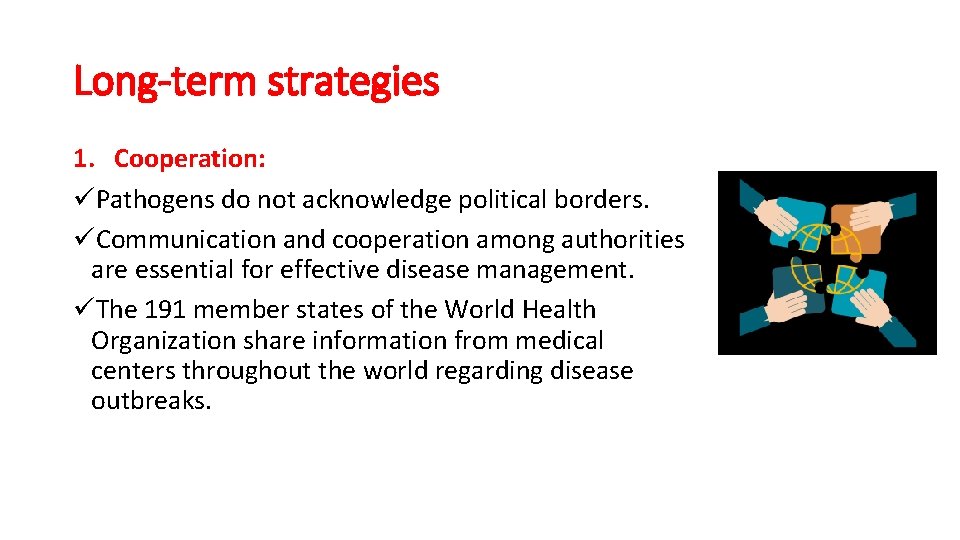 Long-term strategies

1. Cooperation:

✓Pathogens do not acknowledge political borders.

✓Communication and cooperation among authorities are essential for effective disease management.

✓The 191 member states of the World Health Organization share information from medical centers throughout the world regarding disease outbreaks.